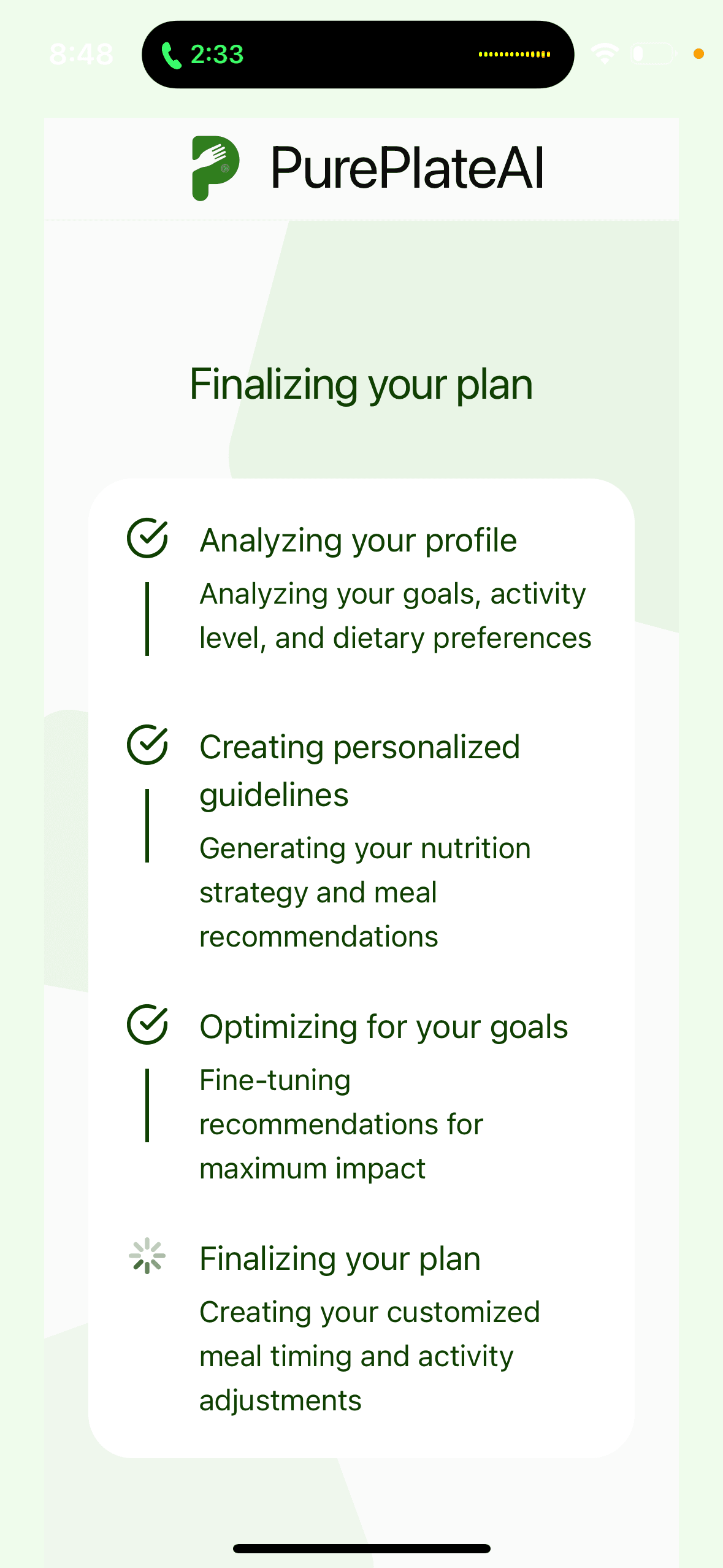 8:48

2:33

PurePlateAI

Finalizing your plan

Analyzing your profile
Analyzing your goals, activity level, and dietary preferences

Creating personalized guidelines
Generating your nutrition strategy and meal recommendations

Optimizing for your goals
Fine-tuning recommendations for maximum impact

Finalizing your plan
Creating your customized meal timing and activity adjustments